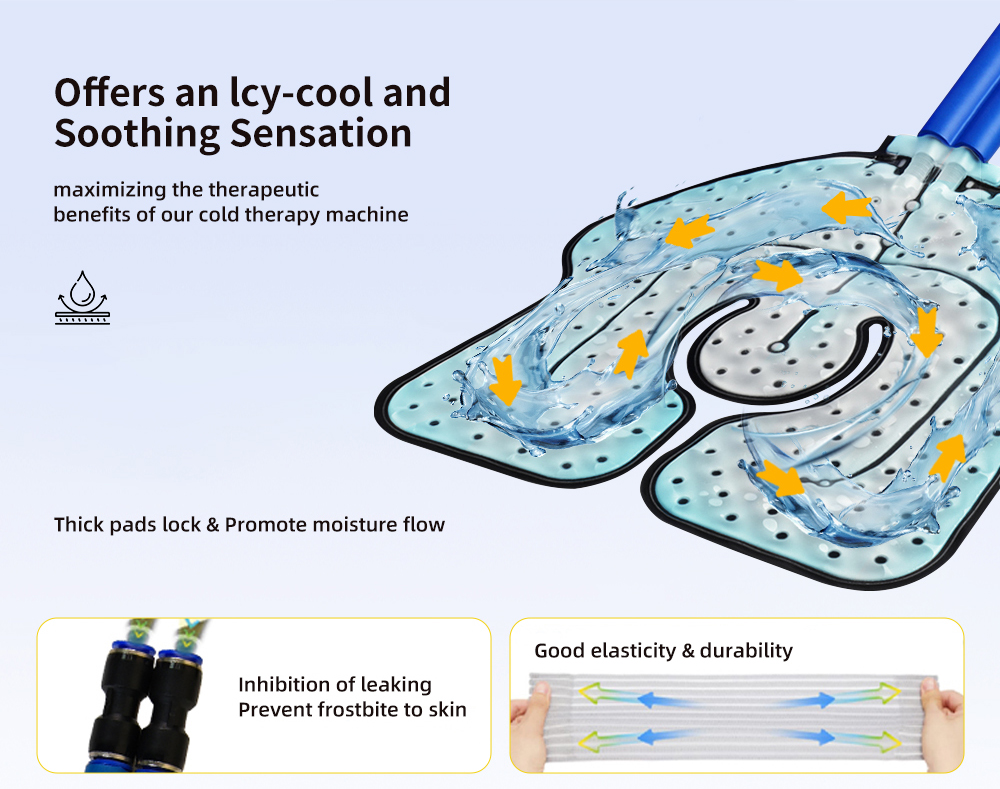 Offers an lcy-cool and Soothing Sensation

maximizing the therapeutic
benefits of our cold therapy machine

Thick pads lock & Promote moisture flow

Inhibition of leaking
Prevent frostbite to skin

Good elasticity & durability